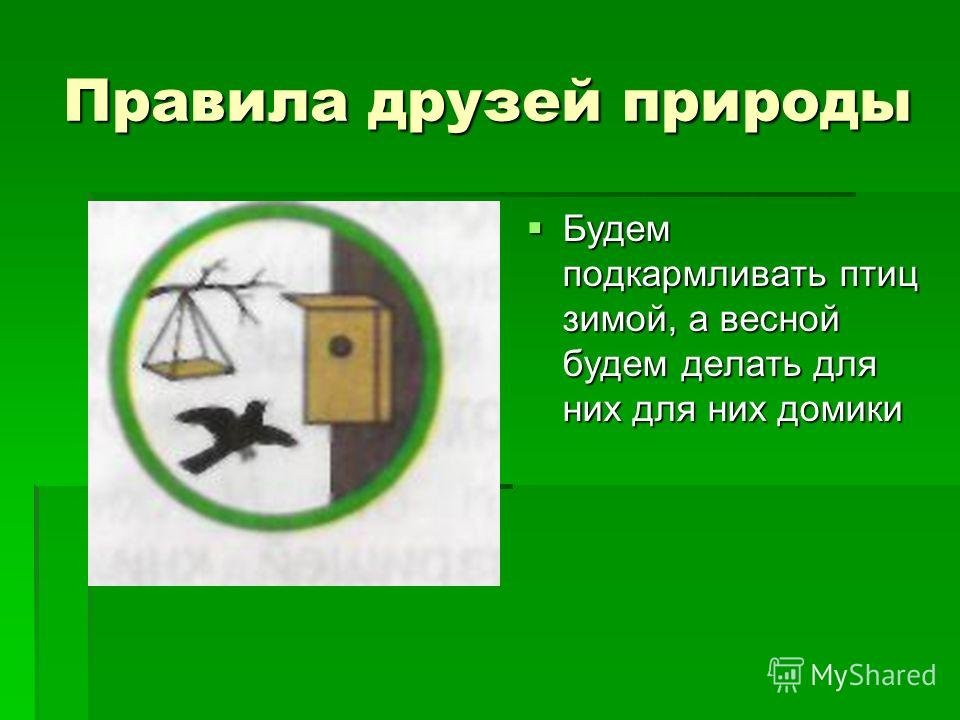 Правила друзей природы

Будем подкармливать птиц зимой, а весной будем делать для них для них домики

MyShared